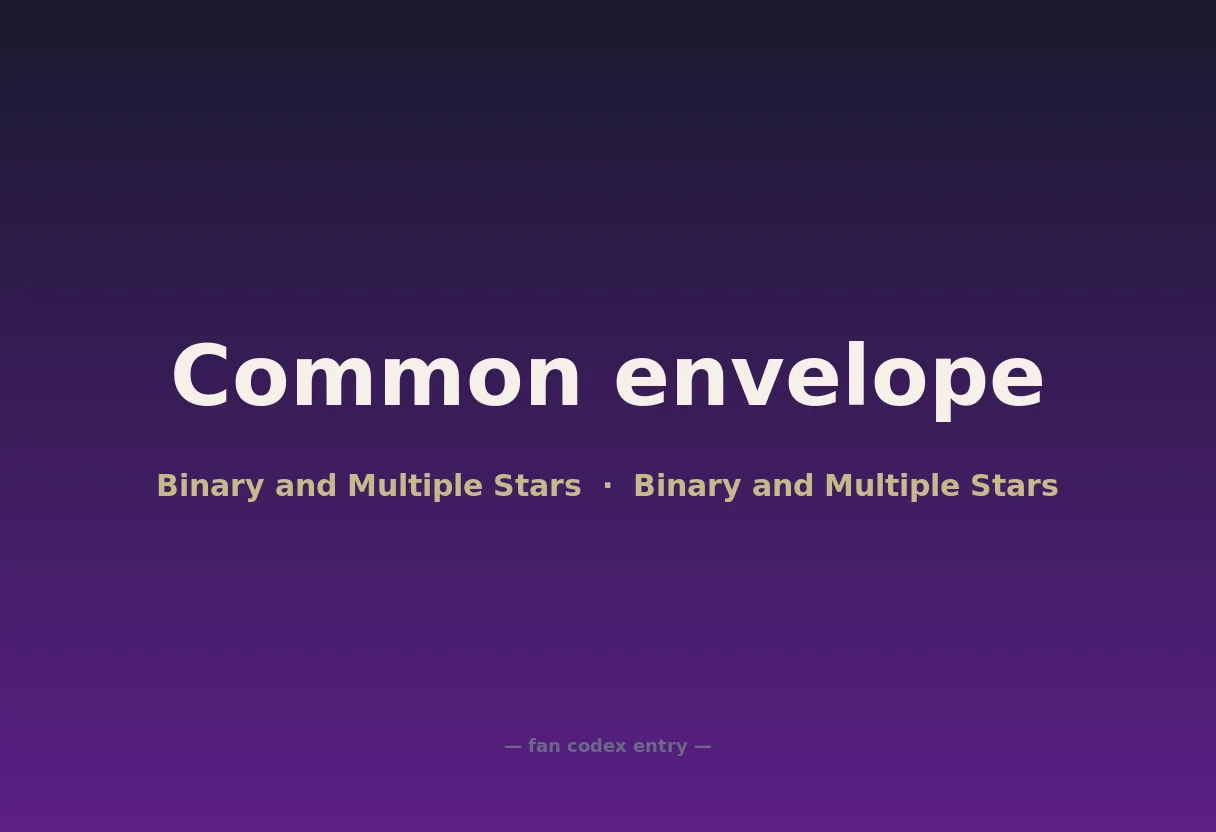 Common envelope

Binary and Multiple Stars · Binary and Multiple Stars

— fan codex entry —